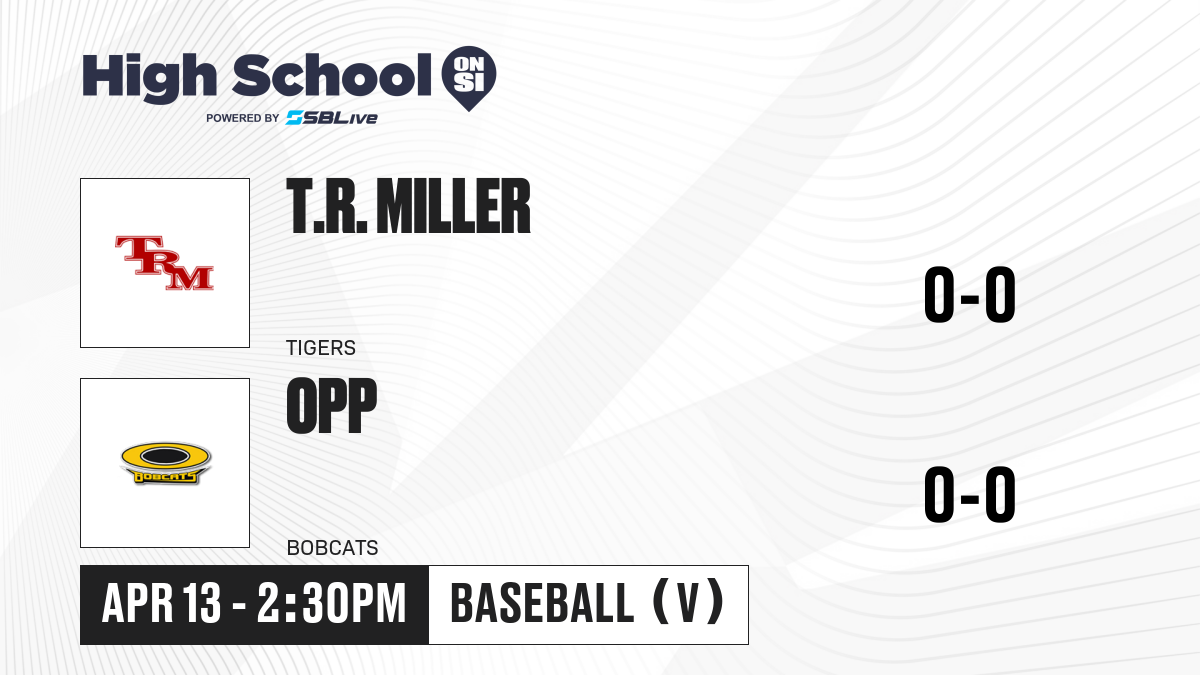 High School ON SI
POWERED BY SBLive

TRM

T.R. MILLER

TIGERS

0-0

BOBCATS

OPP

BOBCATS

0-0

APR 13 - 2:30PM

BASEBALL (V)